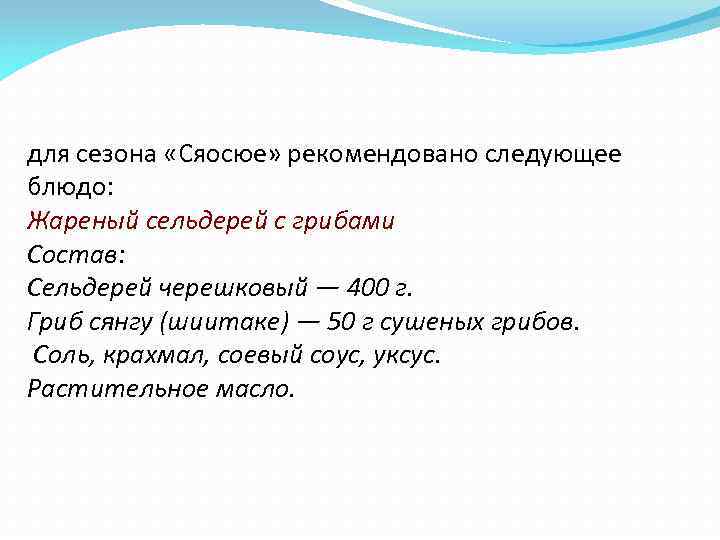 для сезона «Сяосюе» рекомендовано следующее блюдо:
Жареный сельдерей с грибами
Состав:
Сельдерей черешковый — 400 г.
Гриб сянгу (шиитаке) — 50 г сушеных грибов.
Соль, крахмал, соевый соус, уксус.
Растительное масло.